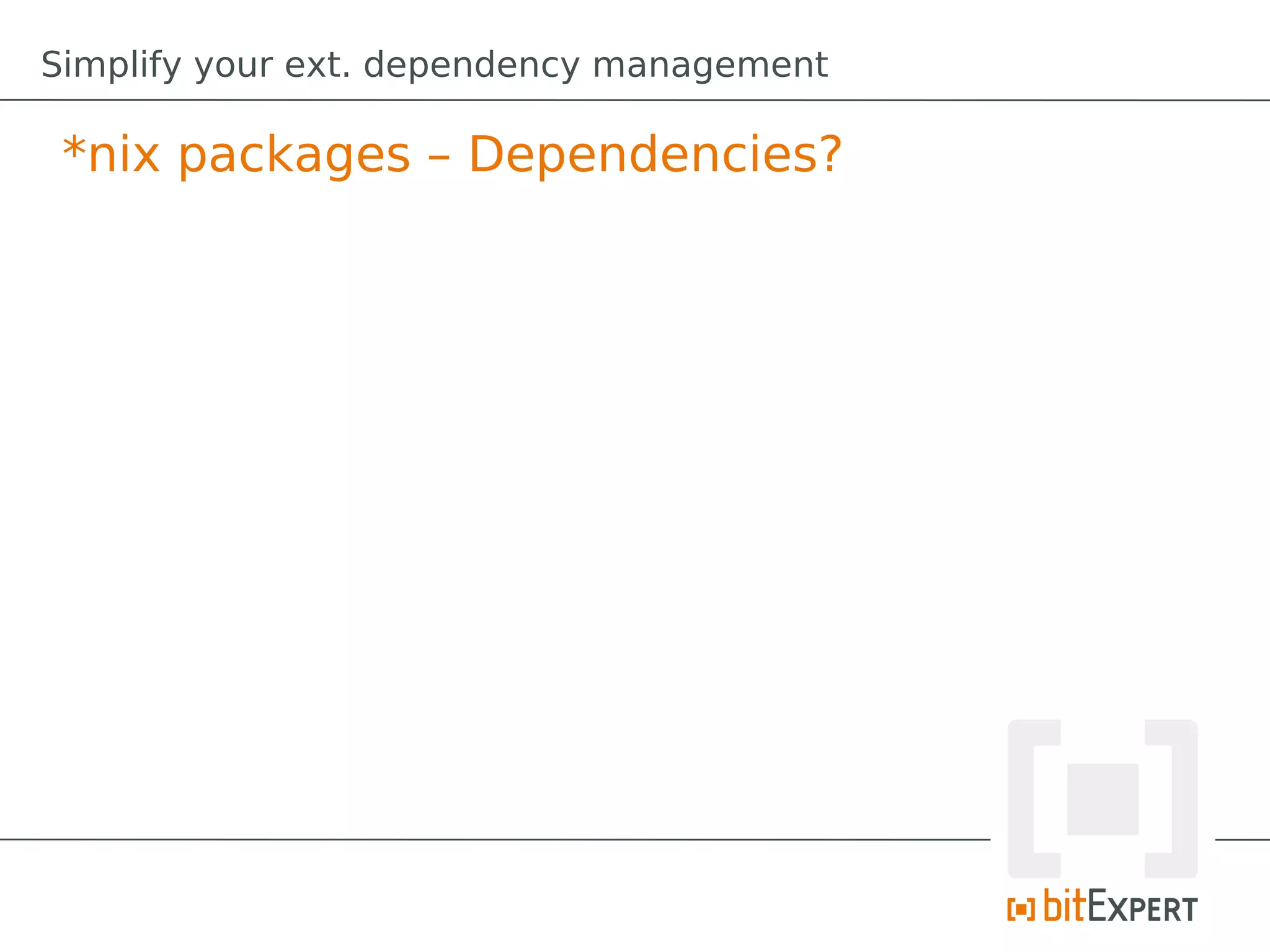 Simplify your ext. dependency management

*nix packages – Dependencies?

bitEXPERT